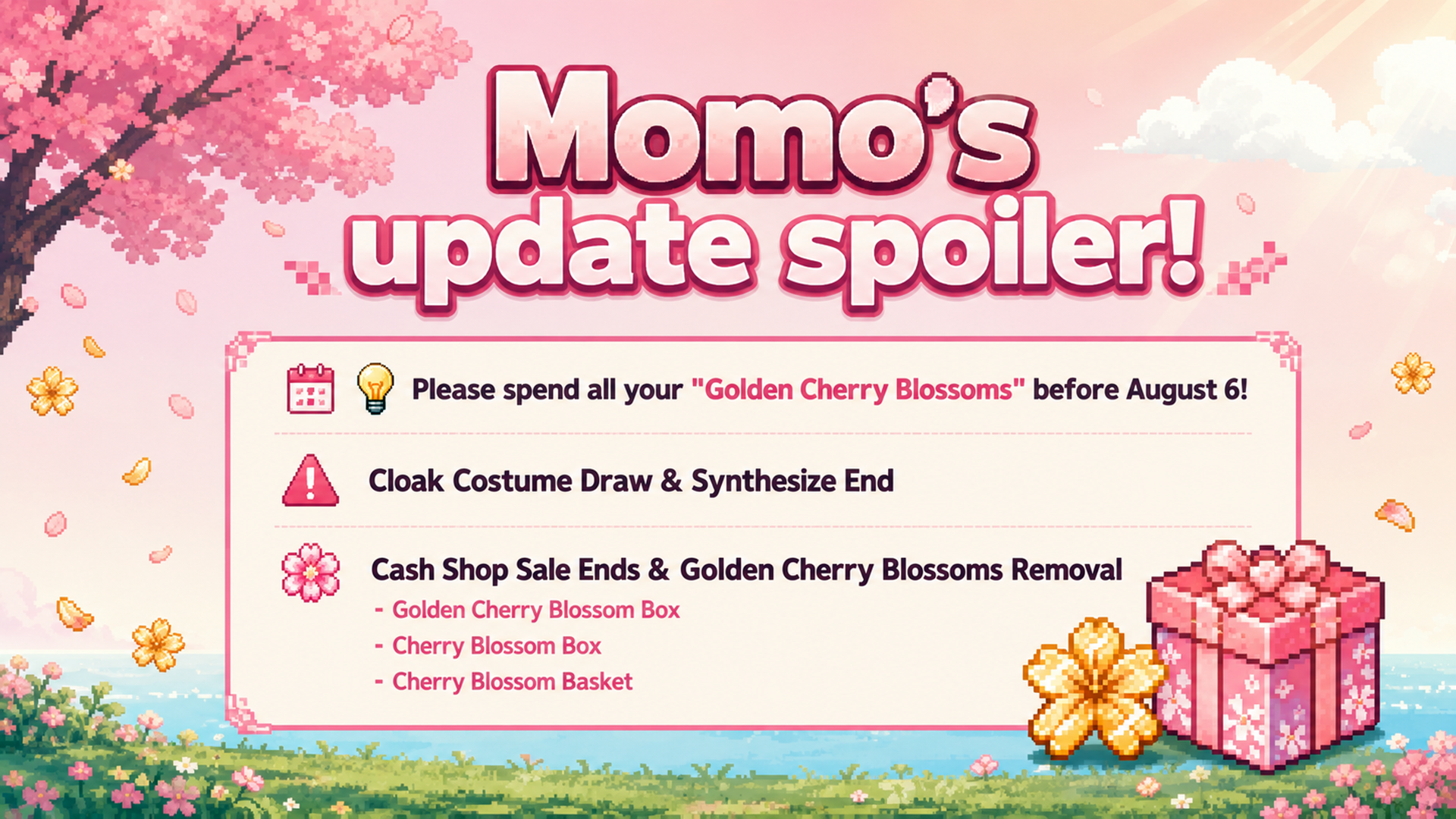 Momo's update spoiler!

Please spend all your "Golden Cherry Blossoms" before August 6!

Cloak Costume Draw & Synthesize End

Cash Shop Sale Ends & Golden Cherry Blossoms Removal
- Golden Cherry Blossom Box
- Cherry Blossom Box
- Cherry Blossom Basket